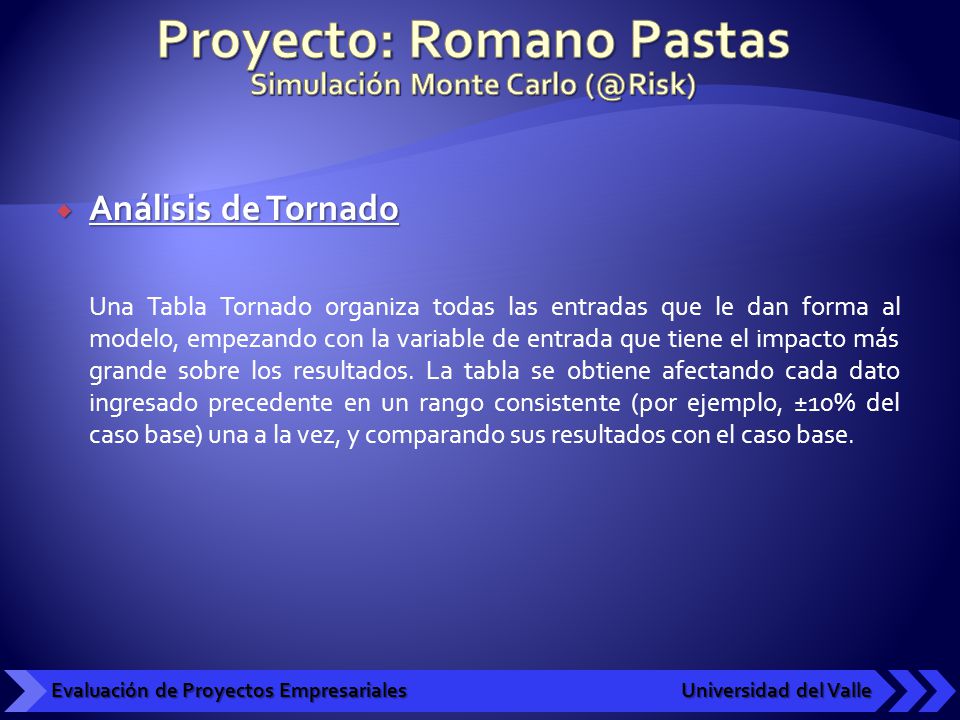 Proyecto: Romano Pastas
Simulación Monte Carlo (@Risk)

Análisis de Tornado

Una Tabla Tornado organiza todas las entradas que le dan forma al modelo, empezando con la variable de entrada que tiene el impacto más grande sobre los resultados. La tabla se obtiene afectando cada dato ingresado precedente en un rango consistente (por ejemplo, ±10% del caso base) una a la vez, y comparando sus resultados con el caso base.

Evaluación de Proyectos Empresariales
Universidad del Valle